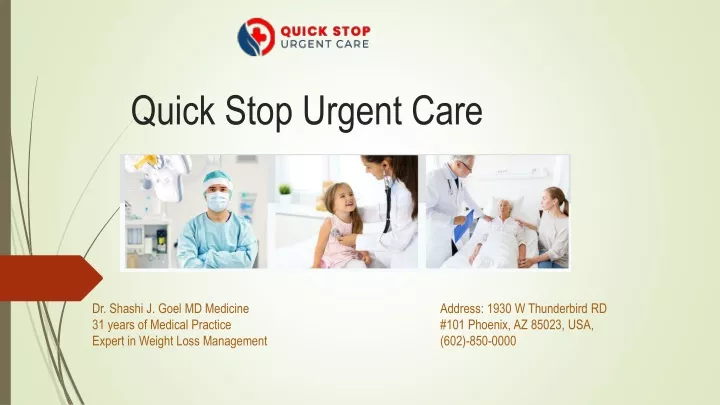 QUICK STOP
URGENT CARE

Quick Stop Urgent Care

Dr. Shashi J. Goel MD Medicine
31 years of Medical Practice
Expert in Weight Loss Management

Address: 1930 W Thunderbird RD
#101 Phoenix, AZ 85023, USA,
(602)-850-0000